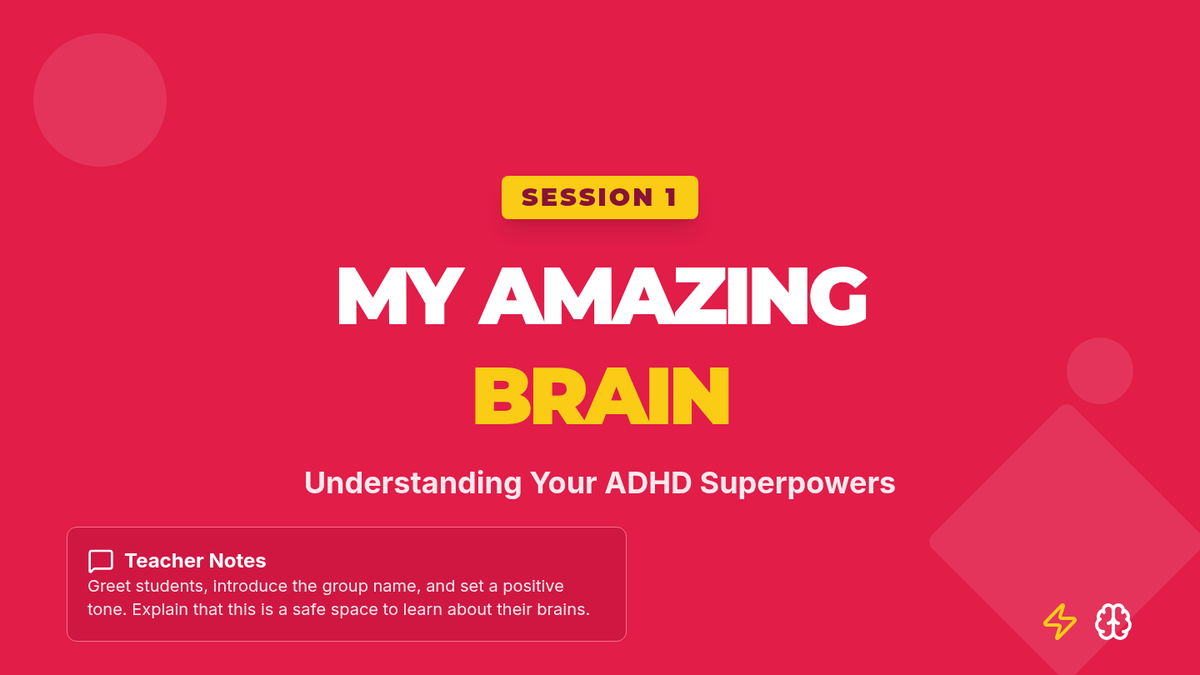 SESSION 1

MY AMAZING BRAIN

Understanding Your ADHD Superpowers

Teacher Notes

Greet students, introduce the group name, and set a positive tone. Explain that this is a safe space to learn about their brains.